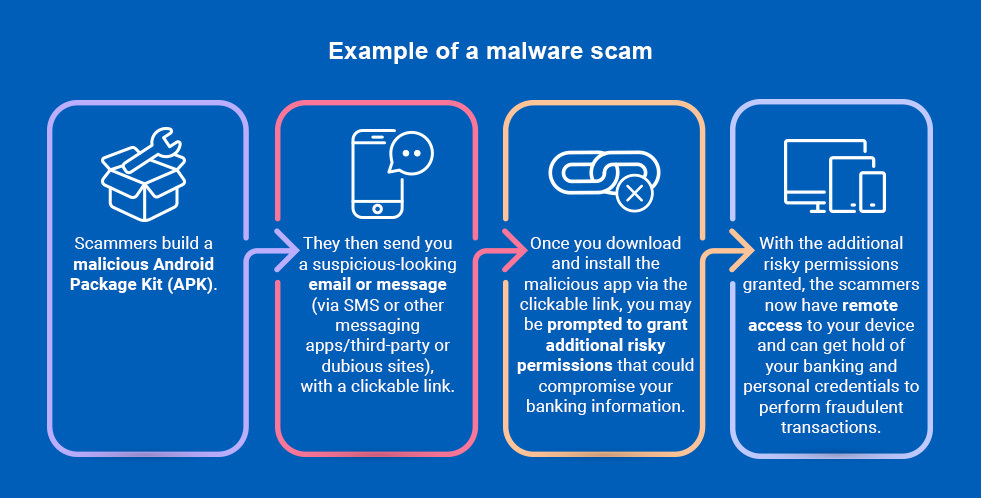 Example of a malware scam

Scammers build a malicious Android Package Kit (APK).

They then send you a suspicious-looking email or message (via SMS or other messaging apps/third-party or dubious sites), with a clickable link.

Once you download and install the malicious app via the clickable link, you may be prompted to grant additional risky permissions that could compromise your banking information.

With the additional risky permissions granted, the scammers now have remote access to your device and can get hold of your banking and personal credentials to perform fraudulent transactions.